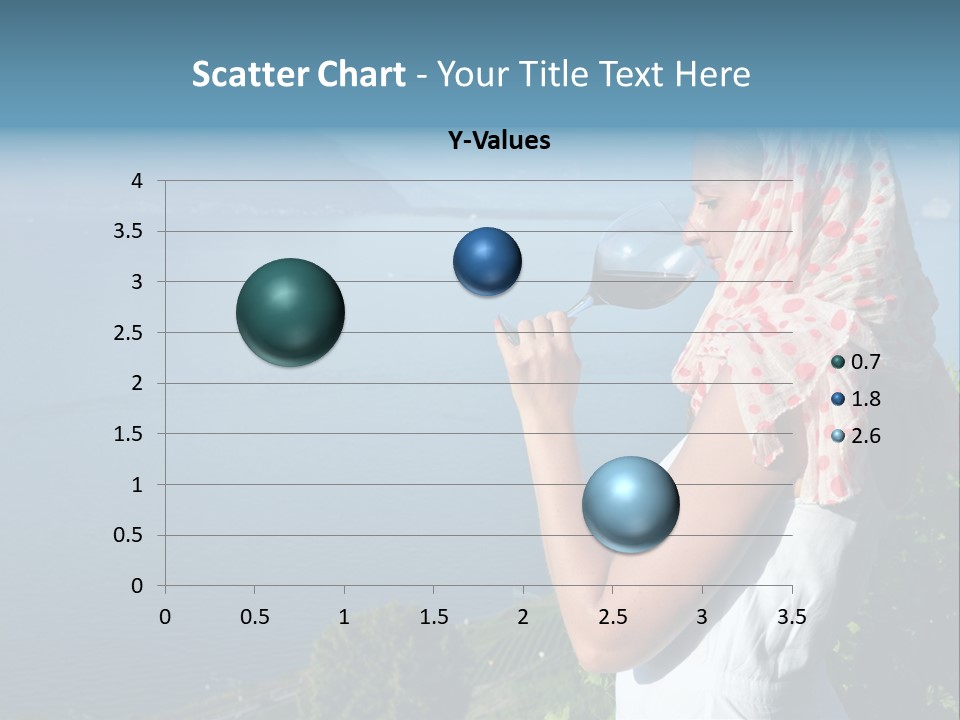 Scatter Chart - Your Title Text Here

Y-Values

4
3.5
3
2.5
2
1.5
1
0.5
0

0 0.5 1 1.5 2 2.5 3 3.5

0.7
1.8
2.6